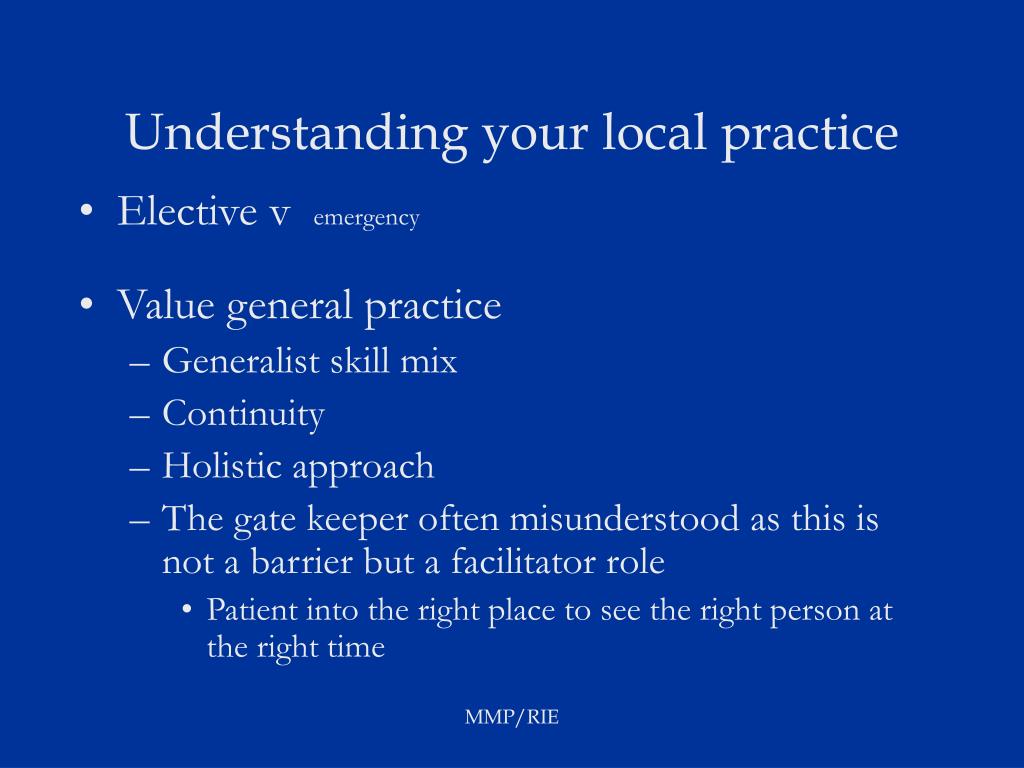 Understanding your local practice

• Elective v emergency

• Value general practice
– Generalist skill mix
– Continuity
– Holistic approach
– The gate keeper often misunderstood as this is not a barrier but a facilitator role
• Patient into the right place to see the right person at the right time

MMP/RIE